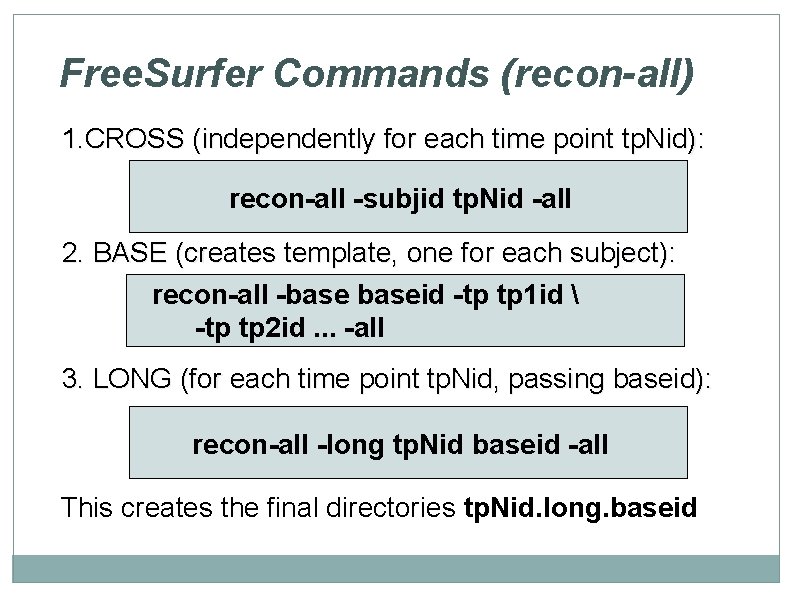 FreeSurfer Commands (recon-all)

1.CROSS (independently for each time point tpNid):

recon-all -subjid tpNid -all

2. BASE (creates template, one for each subject):

recon-all -base baseid -tp tp1id \
-tp tp2id ... -all

3. LONG (for each time point tpNid, passing baseid):

recon-all -long tpNid baseid -all

This creates the final directories tpNid.long.baseid